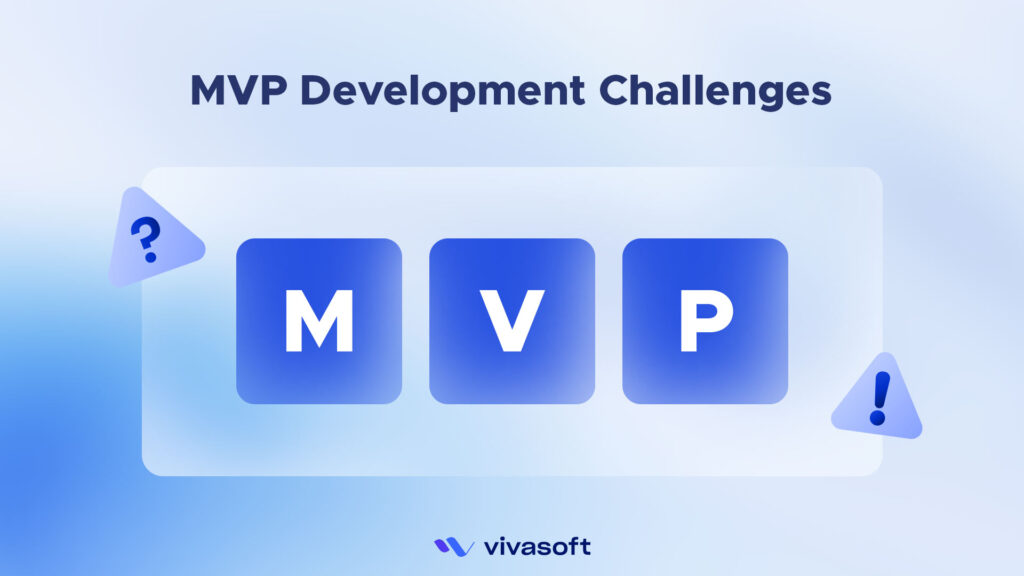 MVP Development Challenges

?

M V P

!

vivasoft